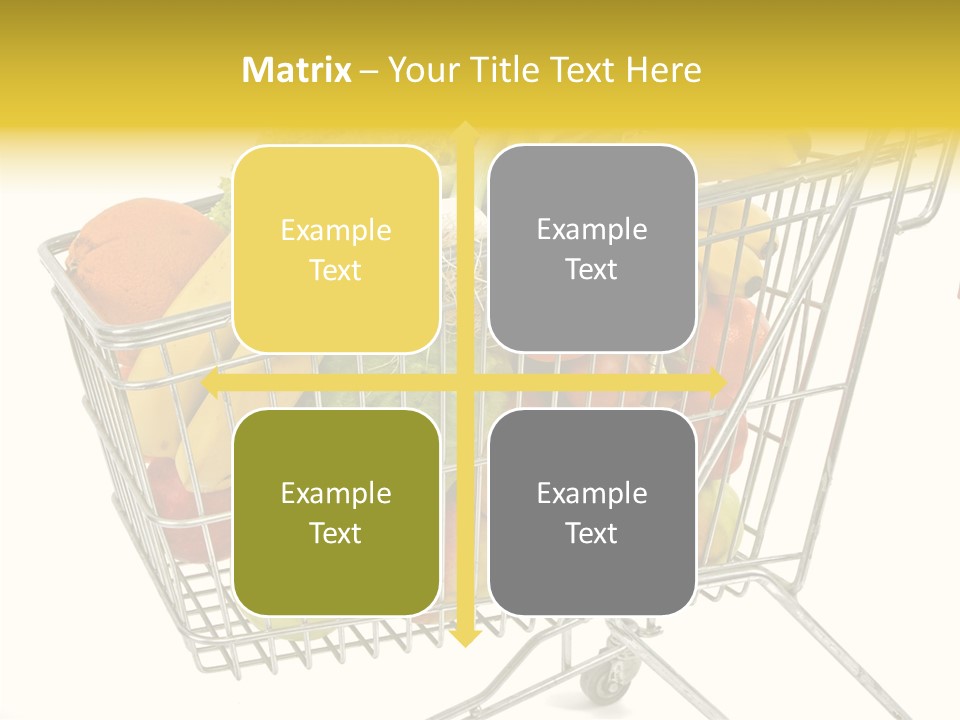 Matrix – Your Title Text Here

Example Text

Example Text

Example Text

Example Text